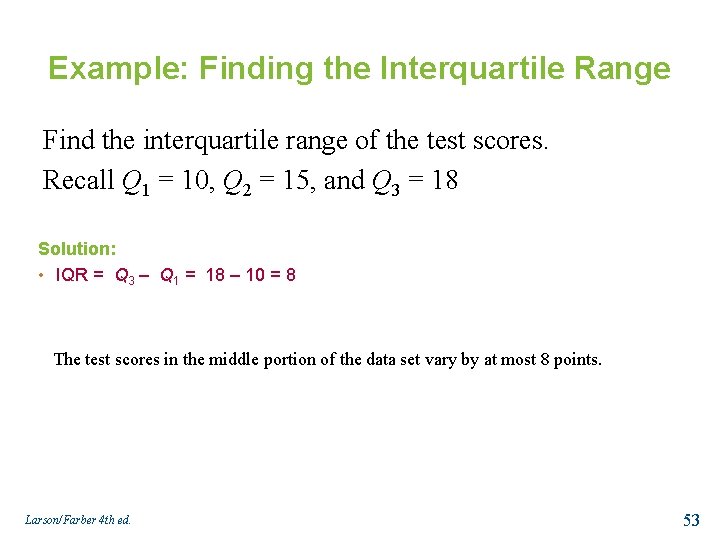 Example: Finding the Interquartile Range

Find the interquartile range of the test scores.
Recall $Q_1 = 10$, $Q_2 = 15$, and $Q_3 = 18$

Solution:
• IQR = $Q_3 - Q_1 = 18 - 10 = 8$

The test scores in the middle portion of the data set vary by at most 8 points.

Larson/Farber 4th ed.

53